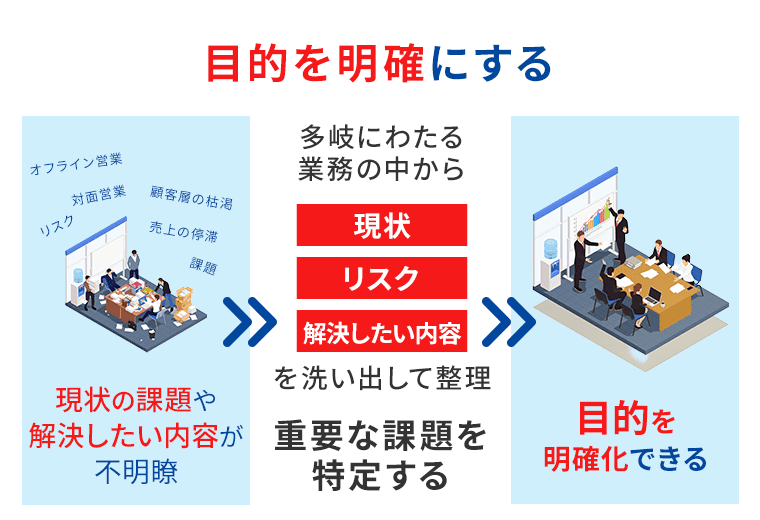 目的を明確にする

オフライン営業
対面営業
顧客層の枯渇
リスク
売上の停滞
課題

現状の課題や解決したい内容が不明瞭

多岐にわたる業務の中から

現状

リスク

解決したい内容

を洗い出して整理

重要な課題を特定する

目的を明確化できる